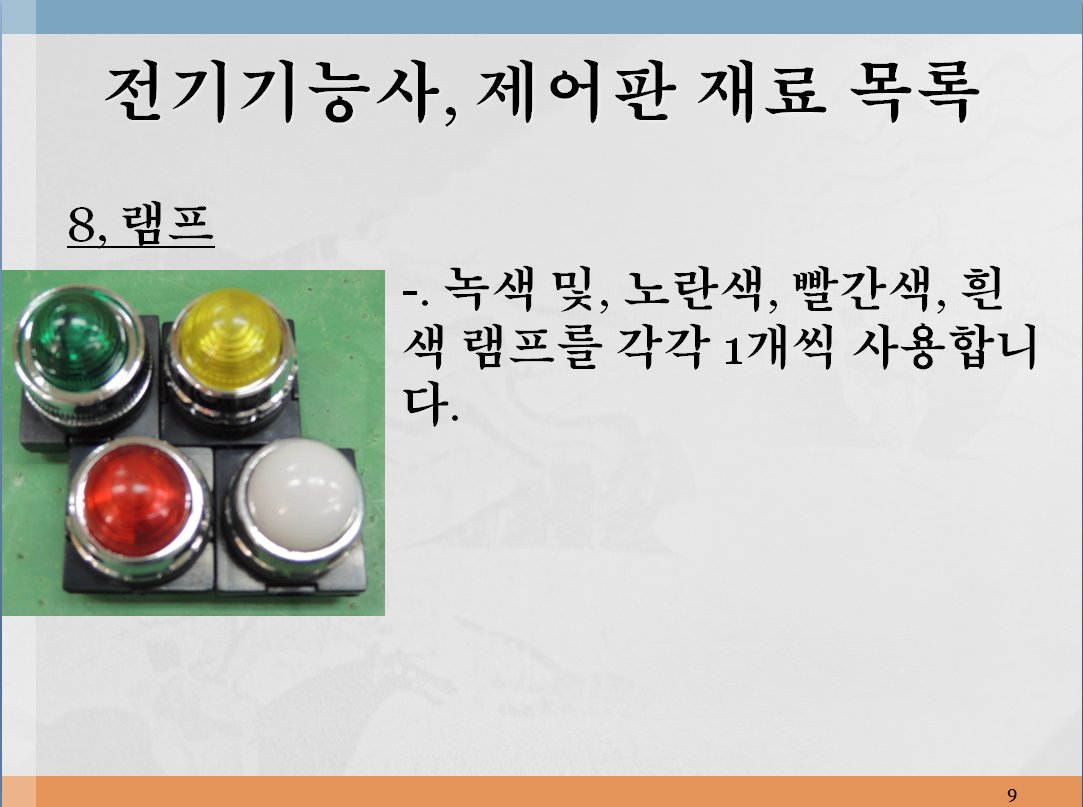 전기기능사, 제어판 재료 목록

8, 램프

-. 녹색 및, 노란색, 빨간색, 흰색 램프를 각각 1개씩 사용합니다.

9